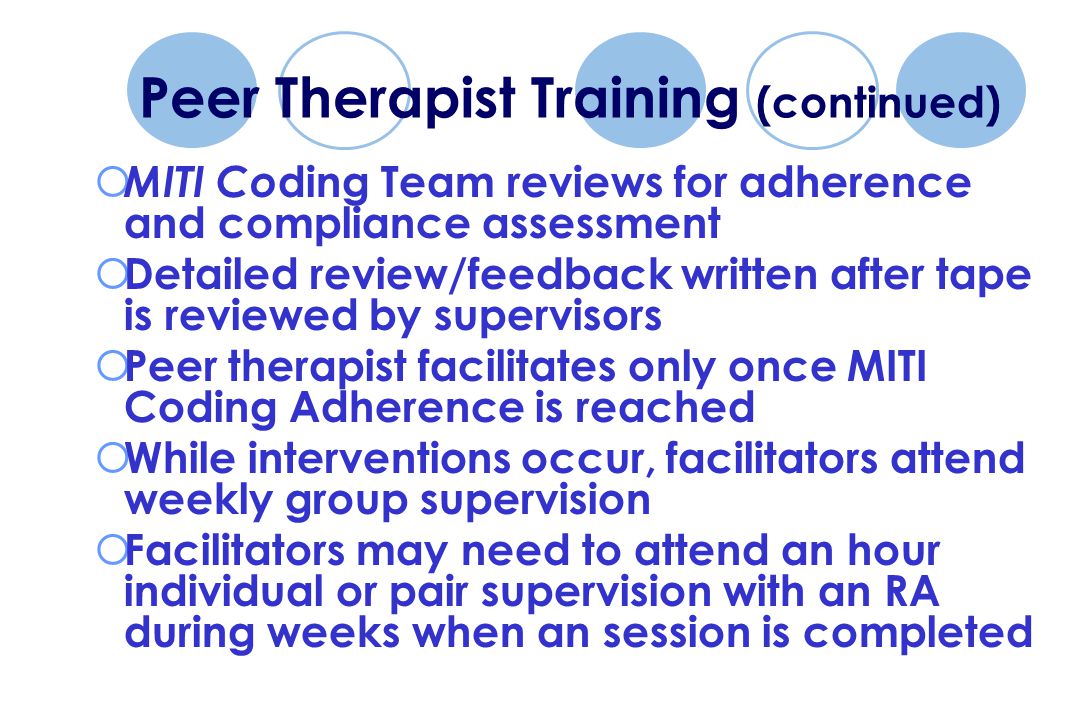 Peer Therapist Training (continued)

MITI Coding Team reviews for adherence and compliance assessment

Detailed review/feedback written after tape is reviewed by supervisors

Peer therapist facilitates only once MITI Coding Adherence is reached

While interventions occur, facilitators attend weekly group supervision

Facilitators may need to attend an hour individual or pair supervision with an RA during weeks when an session is completed